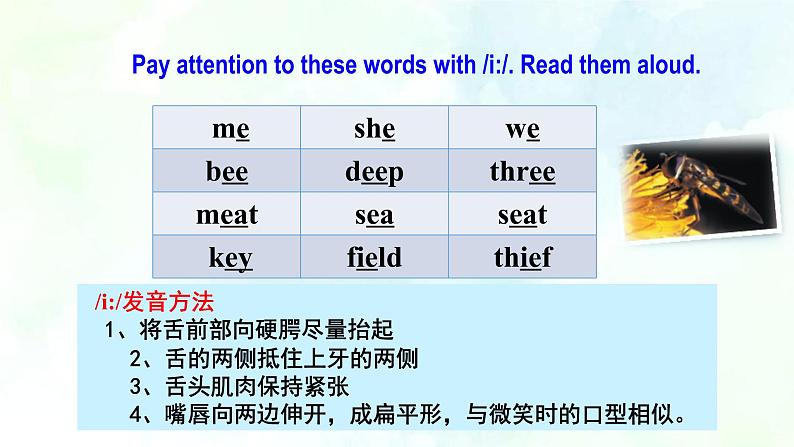 Pay attention to these words with /i:/. Read them aloud.

| me | she | we |
|---|---|---|
| bee | deep | three |
| meat | sea | seat |
| key | field | thief |

/i:/发音方法
1、将舌前部向硬腭尽量抬起
2、舌的两侧抵住上牙的两侧
3、舌头肌肉保持紧张
4、嘴唇向两边伸开，成扁平形，与微笑时的口型相似。